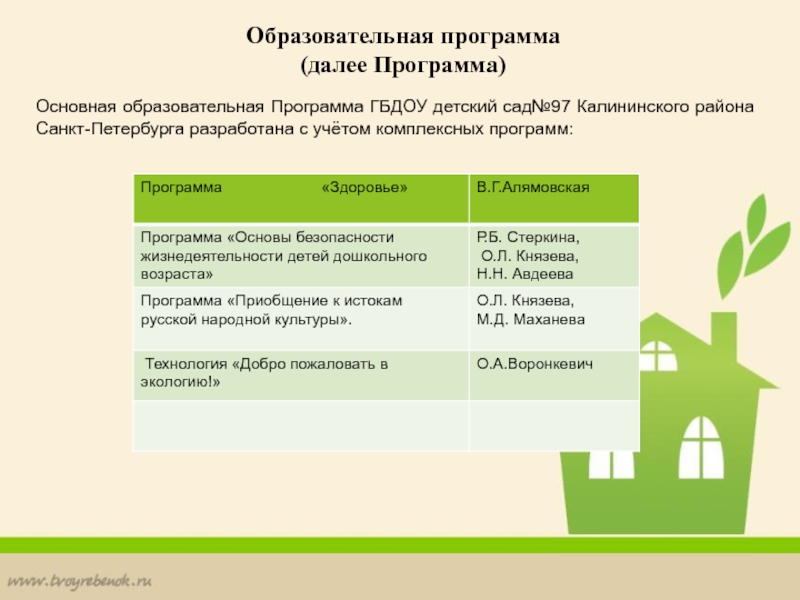 Образовательная программа
(далее Программа)

Основная образовательная Программа ГБДОУ детский сад№97 Калининского района Санкт-Петербурга разработана с учётом комплексных программ:

| Программа «Здоровье» | В.Г.Алямовская |
|---|---|
| Программа «Основы безопасности жизнедеятельности детей дошкольного возраста» | Р.Б. Стеркина, О.Л. Князева, Н.Н. Авдеева |
| Программа «Приобщение к истокам русской народной культуры». | О.Л. Князева, М.Д. Маханева |
| Технология «Добро пожаловать в экологию!» | О.А.Воронкевич |
| | |

www.tvoyrebenok.ru